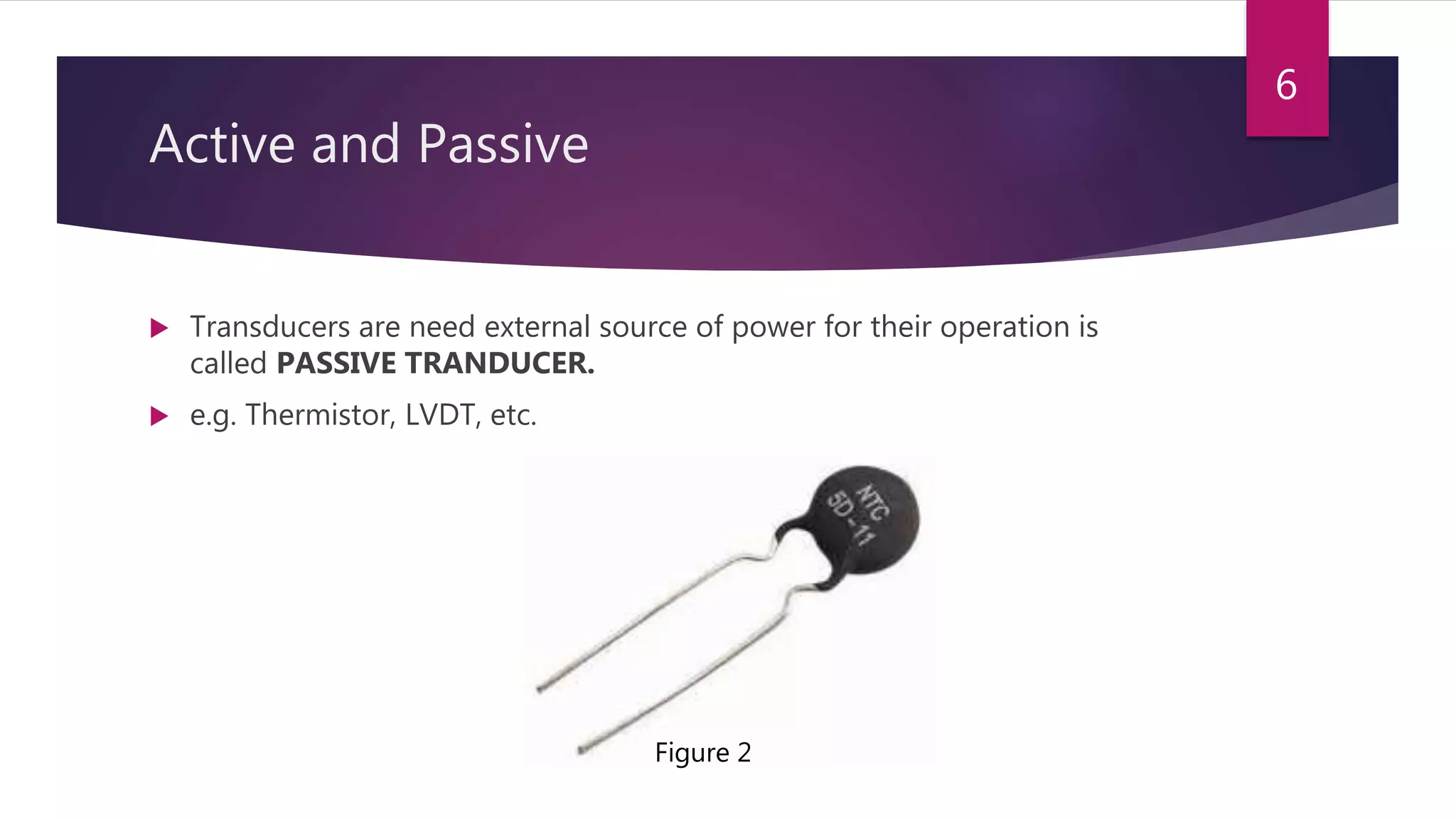 6

Active and Passive

Transducers are need external source of power for their operation is called **PASSIVE TRANDUCER.**

e.g. Thermistor, LVDT, etc.

NTC
5D-11

Figure 2